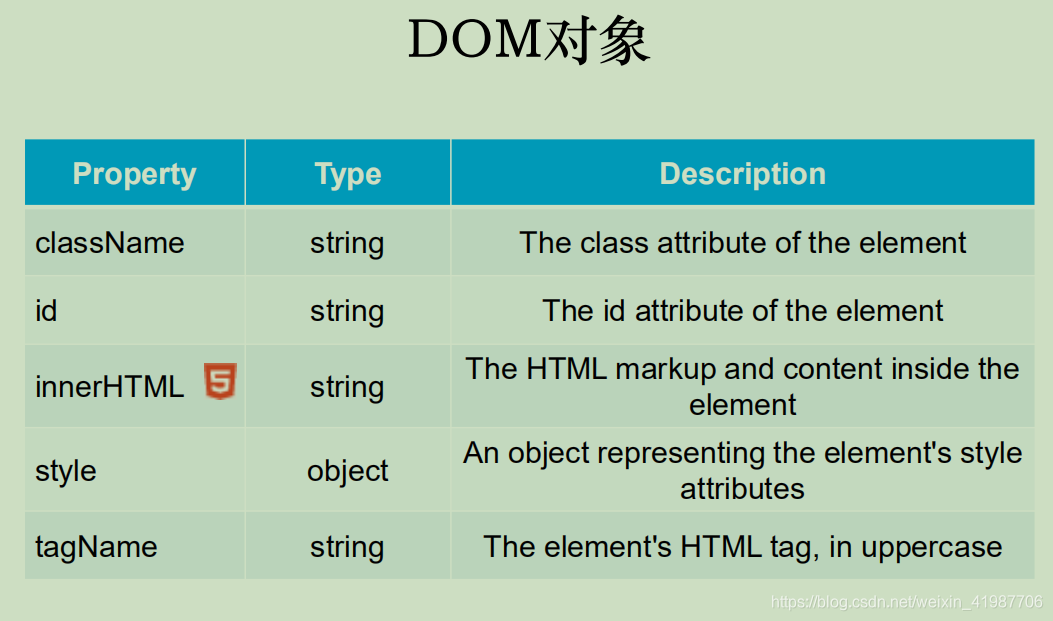 DOM对象

| Property | Type | Description |
|---|---|---|
| className | string | The class attribute of the element |
| id | string | The id attribute of the element |
| innerHTML 5 | string | The HTML markup and content inside the element |
| style | object | An object representing the element's style attributes |
| tagName | string | The element's HTML tag, in uppercase |

https://blog.csdn.net/weixin_41987706